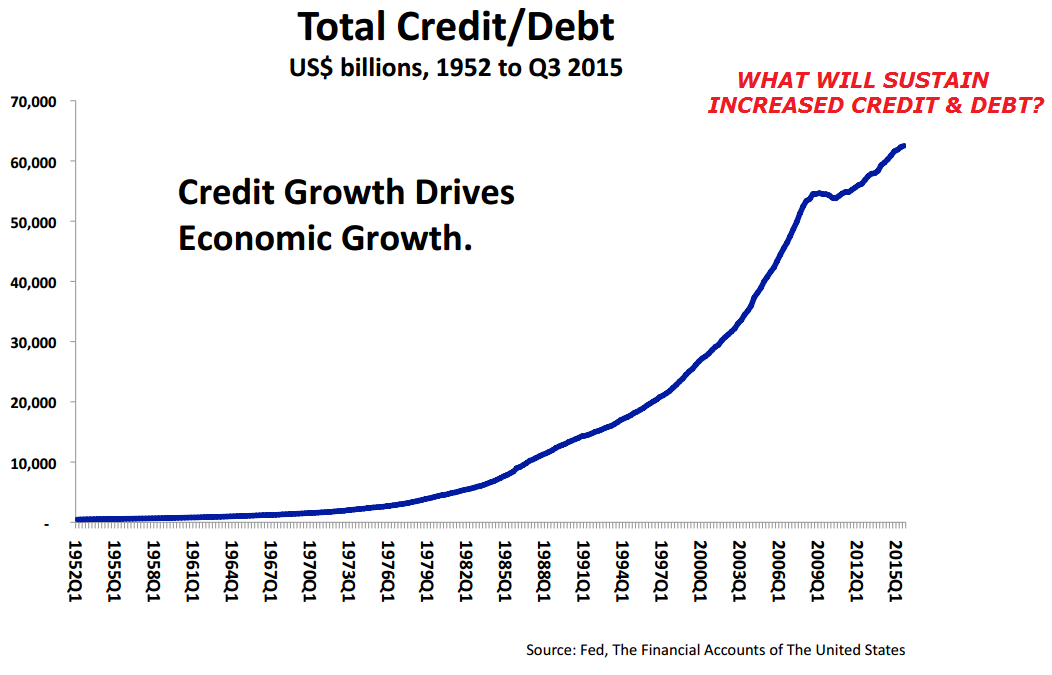 Total Credit/Debt
US$ billions, 1952 to Q3 2015

WHAT WILL SUSTAIN INCREASED CREDIT & DEBT?

Credit Growth Drives Economic Growth.

70,000
60,000
50,000
40,000
30,000
20,000
10,000
-

1952Q1
1955Q1
1958Q1
1961Q1
1964Q1
1967Q1
1970Q1
1973Q1
1976Q1
1979Q1
1982Q1
1985Q1
1988Q1
1991Q1
1994Q1
1997Q1
2000Q1
2003Q1
2006Q1
2009Q1
2012Q1
2015Q1

Source: Fed, The Financial Accounts of The United States